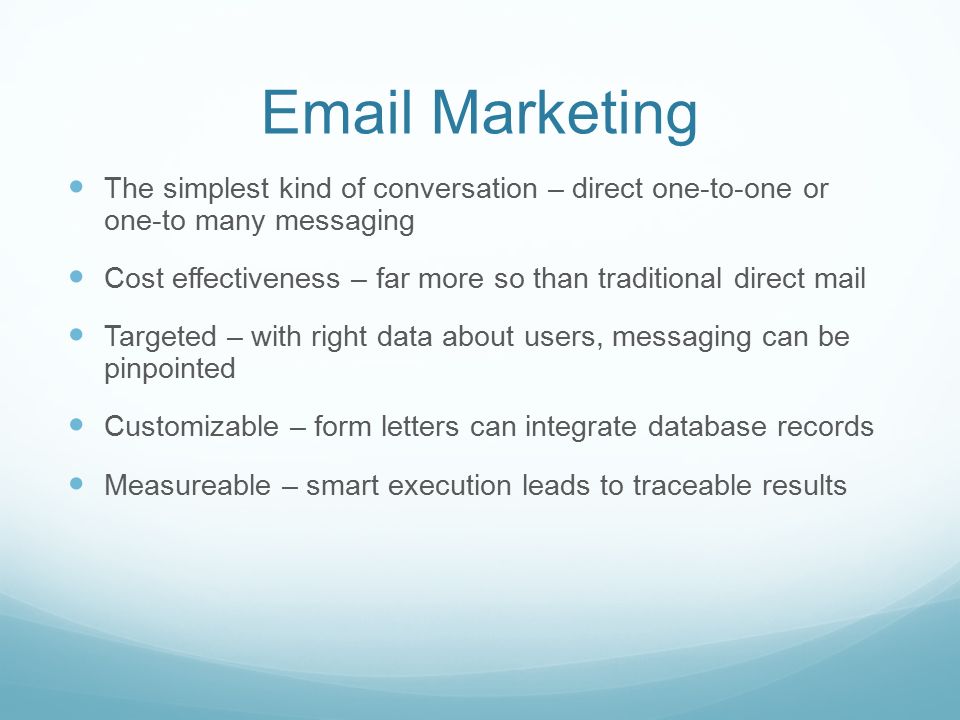 Email Marketing

- The simplest kind of conversation – direct one-to-one or one-to many messaging
- Cost effectiveness – far more so than traditional direct mail
- Targeted – with right data about users, messaging can be pinpointed
- Customizable – form letters can integrate database records
- Measureable – smart execution leads to traceable results